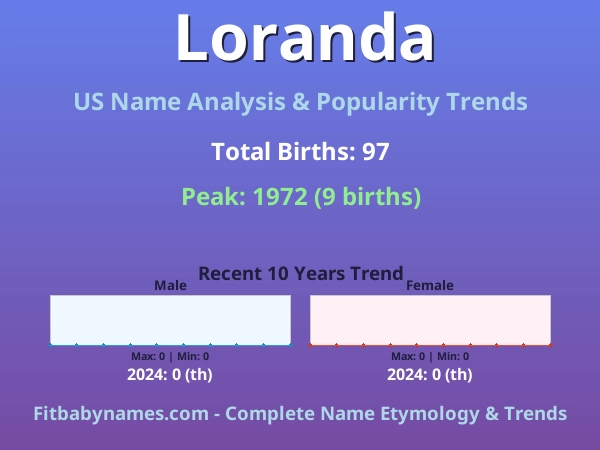 Loranda

US Name Analysis & Popularity Trends

Total Births: 97

Peak: 1972 (9 births)

Recent 10 Years Trend

Male

Max: 0 | Min: 0

2024: 0 (th)

Female

Max: 0 | Min: 0

2024: 0 (th)

Fitbabynames.com - Complete Name Etymology & Trends